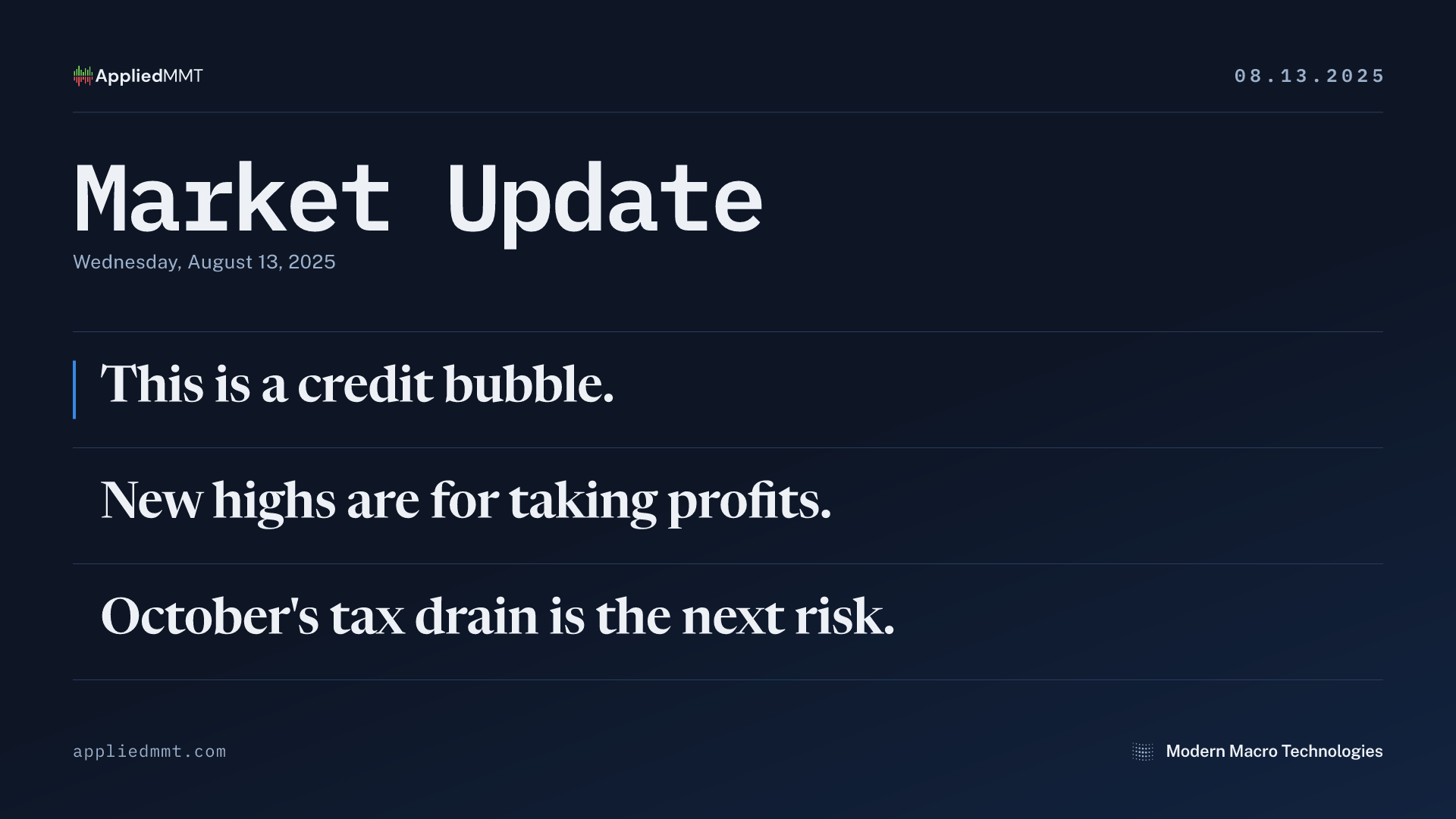 AppliedMMT

08.13.2025

Market Update

Wednesday, August 13, 2025

This is a credit bubble.

New highs are for taking profits.

October's tax drain is the next risk.

appliedmmt.com

Modern Macro Technologies